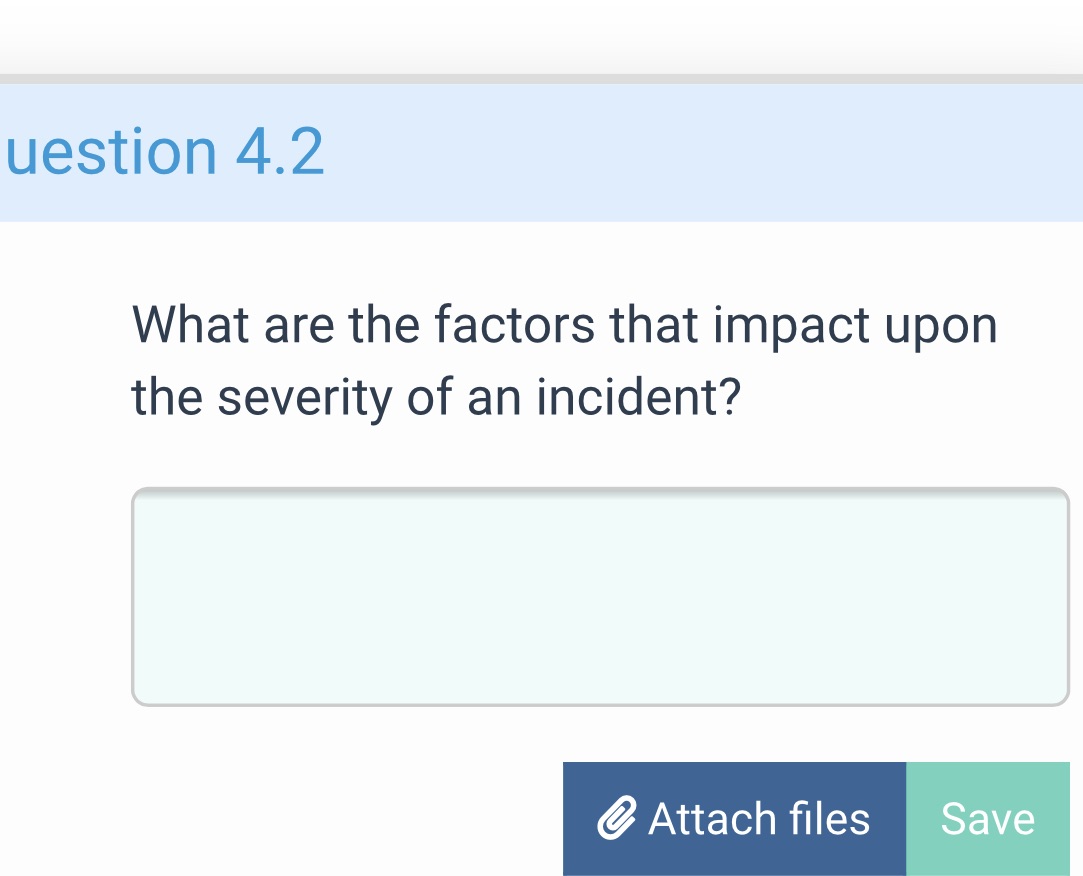 uestion 4.2

What are the factors that impact upon the severity of an incident?

Attach files

Save